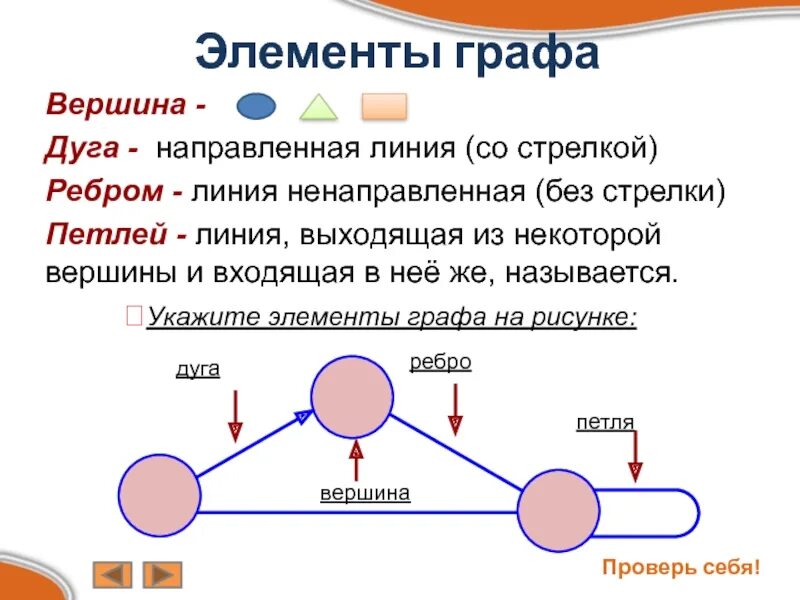 Элементы графа

Вершина -

Дуга - направленная линия (со стрелкой)

Ребром - линия ненаправленная (без стрелки)

Петлей - линия, выходящая из некоторой вершины и входящая в неё же, называется.

Укажите элементы графа на рисунке:

дуга

ребро

петля

вершина

Проверь себя!